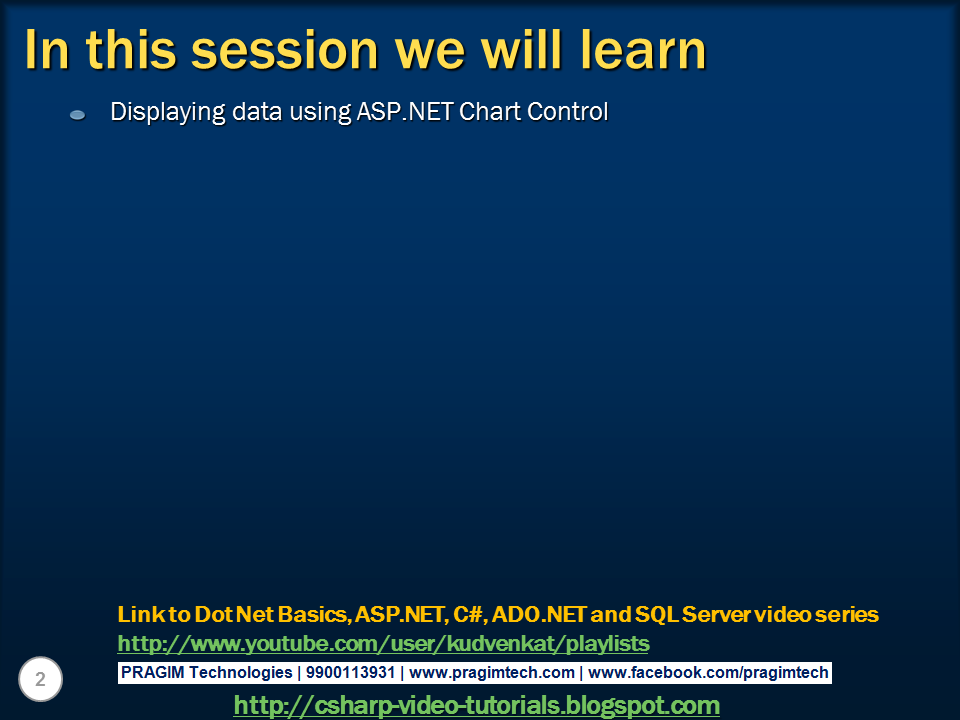 In this session we will learn

Displaying data using ASP.NET Chart Control

Link to Dot Net Basics, ASP.NET, C#, ADO.NET and SQL Server video series
http://www.youtube.com/user/kudvenkat/playlists

2

PRAGIM Technologies | 9900113931 | www.pragimtech.com | www.facebook.com/pragimtech

http://csharp-video-tutorials.blogspot.com